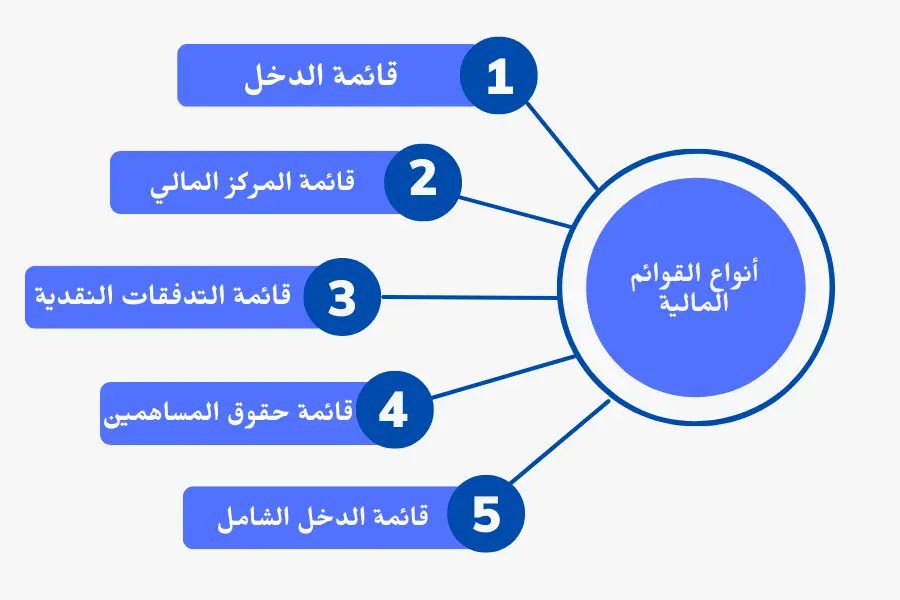 أنواع القوائم المالية

1 قائمة الدخل

2 قائمة المركز المالي

3 قائمة التدفقات النقدية

4 قائمة حقوق المساهمين

5 قائمة الدخل الشامل